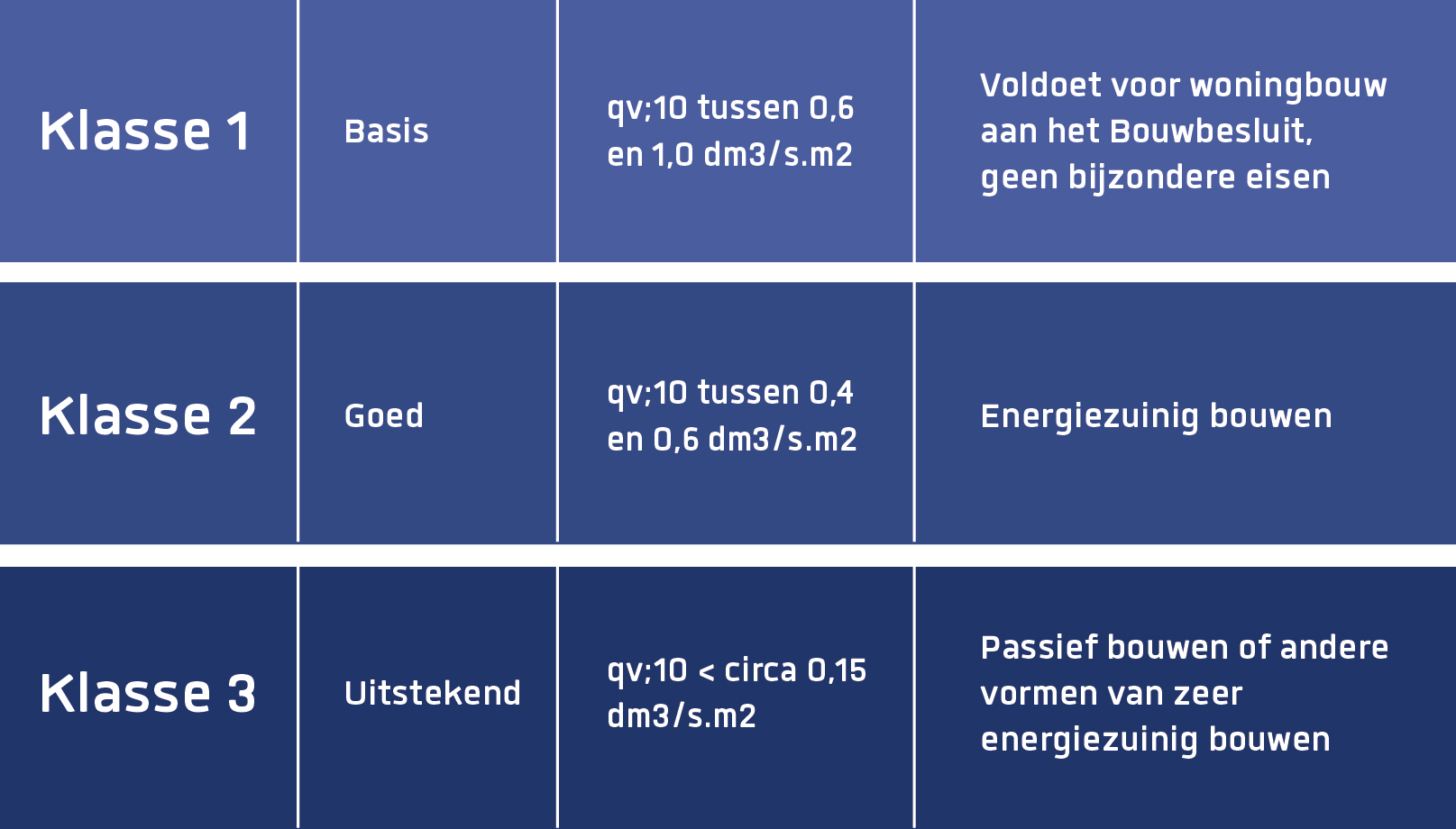 | Klasse 1 | Basis | qv;10 tussen 0,6 en 1,0 dm3/s.m2 | Voldoet voor woningbouw aan het Bouwbesluit, geen bijzondere eisen |
|---|---|---|---|
| Klasse 2 | Goed | qv;10 tussen 0,4 en 0,6 dm3/s.m2 | Energiezuinig bouwen |
| Klasse 3 | Uitstekend | qv;10 < circa 0,15 dm3/s.m2 | Passief bouwen of andere vormen van zeer energiezuinig bouwen |